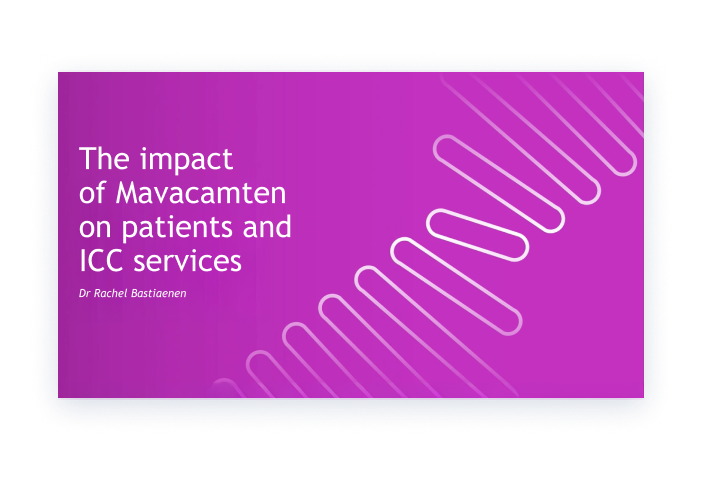 The impact of Mavacamten on patients and ICC services

Dr Rachel Bastiaenen